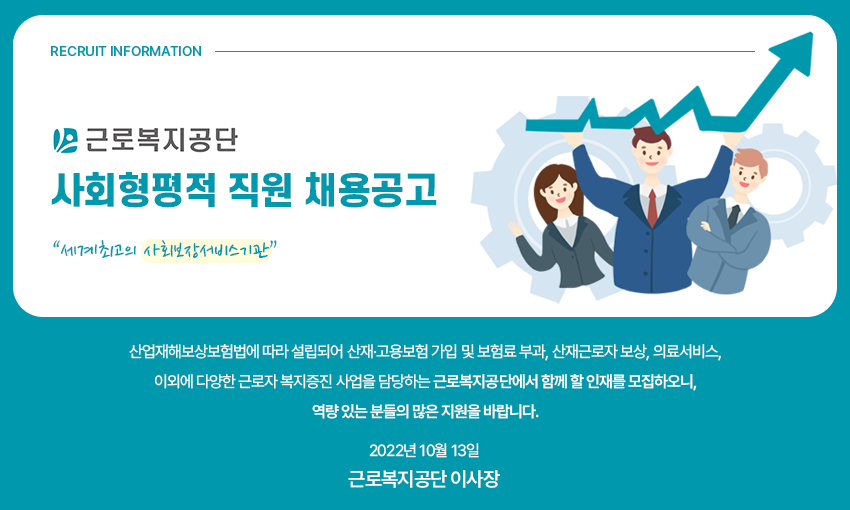 RECRUIT INFORMATION

근로복지공단

사회형평적 직원 채용공고

"세계최고의 사회보장서비스기관"

산업재해보상보험법에 따라 설립되어 산재·고용보험 가입 및 보험료 부과, 산재근로자 보상, 의료서비스, 이외에 다양한 근로자 복지증진 사업을 담당하는 근로복지공단에서 함께 할 인재를 모집하오니, 역량 있는 분들의 많은 지원을 바랍니다.

2022년 10월 13일

근로복지공단 이사장